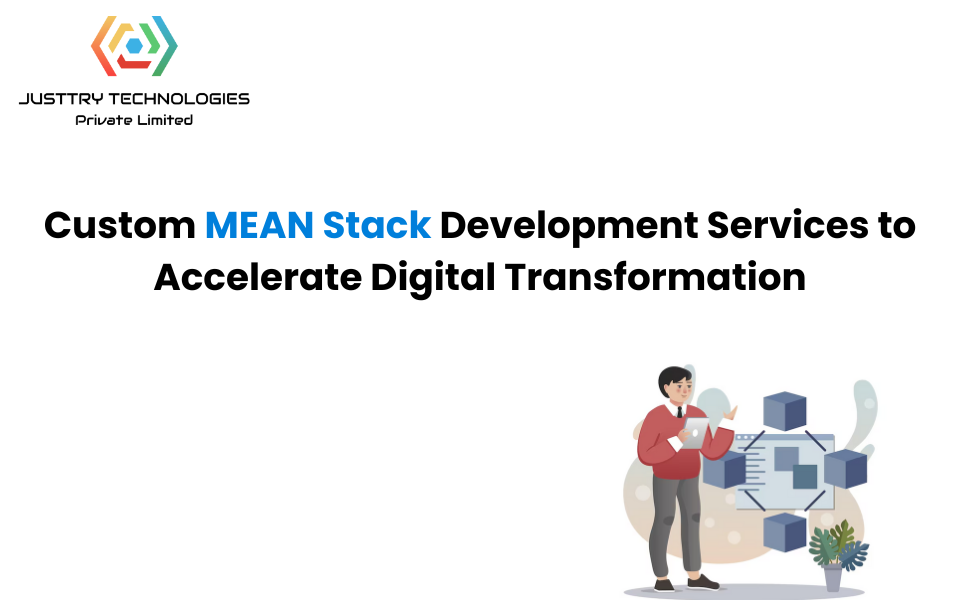 JUSTTRY TECHNOLOGIES
Private Limited

Custom MEAN Stack Development Services to Accelerate Digital Transformation